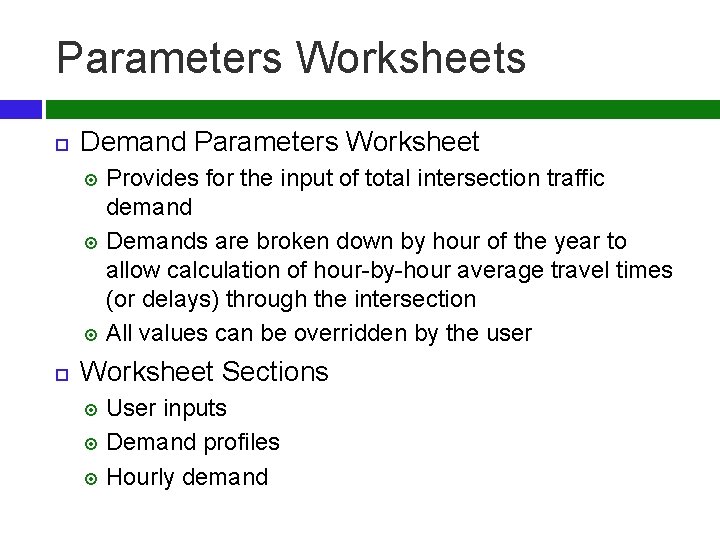 Parameters Worksheets

Demand Parameters Worksheet

Provides for the input of total intersection traffic demand

Demands are broken down by hour of the year to allow calculation of hour-by-hour average travel times (or delays) through the intersection

All values can be overridden by the user

Worksheet Sections

User inputs

Demand profiles

Hourly demand